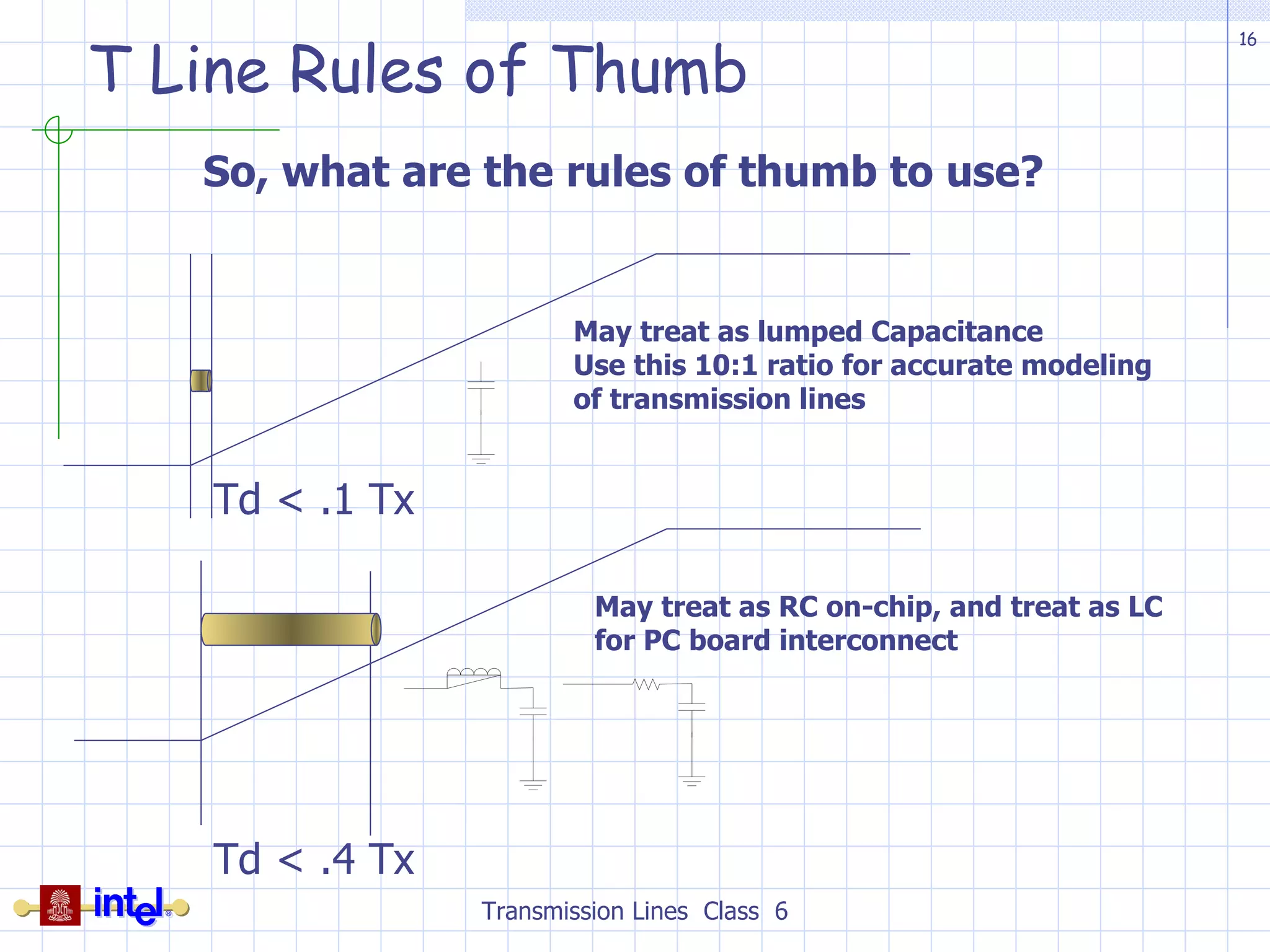 16

T Line Rules of Thumb

So, what are the rules of thumb to use?

May treat as lumped Capacitance
Use this 10:1 ratio for accurate modeling of transmission lines

Td < .1 Tx

May treat as RC on-chip, and treat as LC for PC board interconnect

Td < .4 Tx

intel®

Transmission Lines Class 6